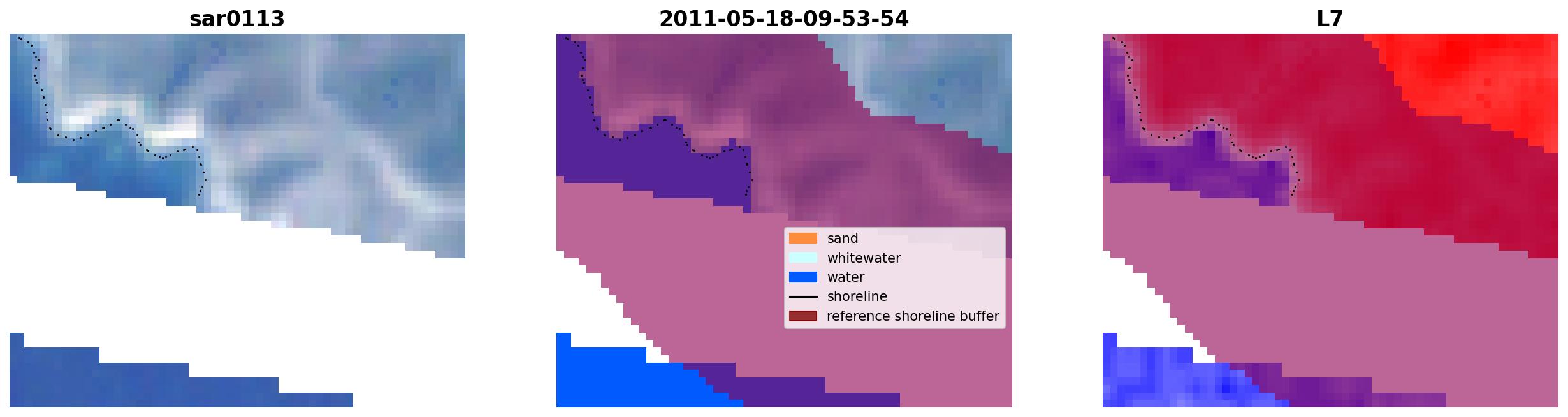 sar0113

2011-05-18-09-53-54

sand
whitewater
water
shoreline
reference shoreline buffer

L7